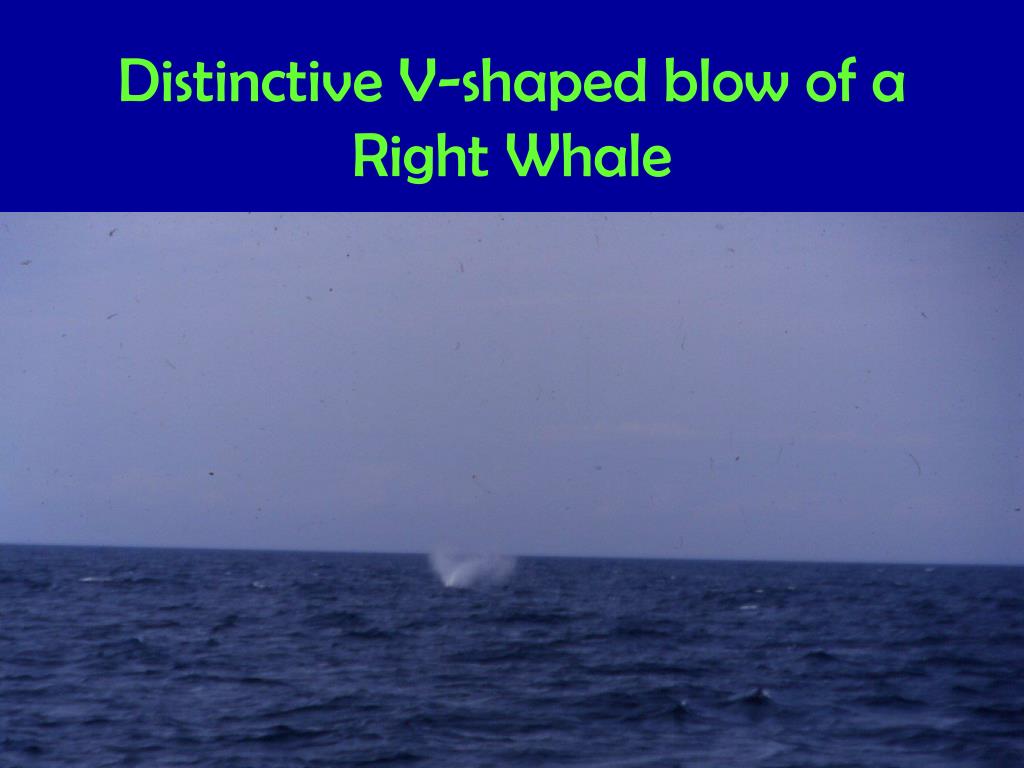 Distinctive V-shaped blow of a Right Whale